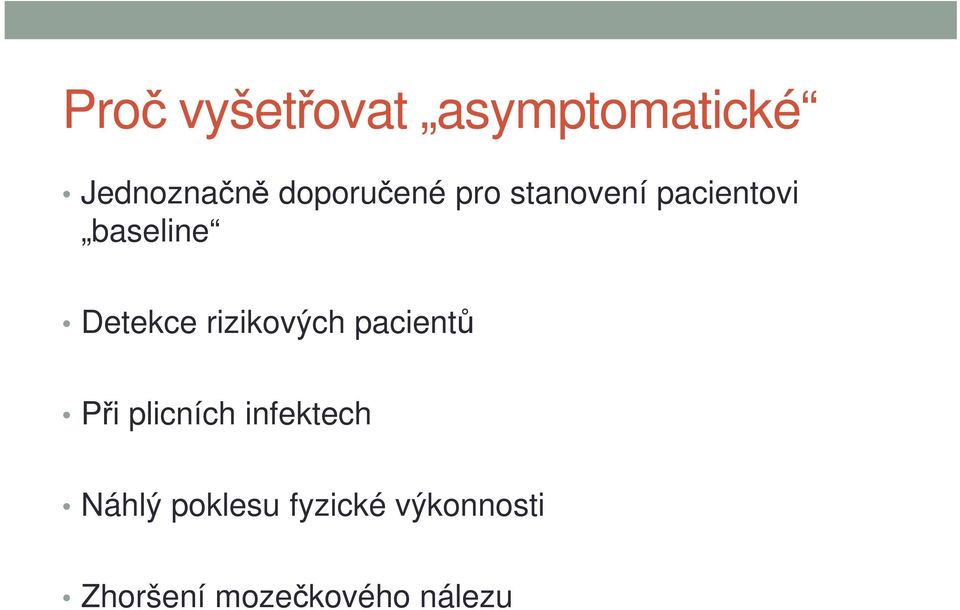 Proč vyšetřovat „asymptomatické“

• Jednoznačně doporučené pro stanovení pacientovi „baseline“

• Detekce rizikových pacientů

• Při plicních infektech

• Náhlý poklesu fyzické výkonnosti

• Zhoršení mozečkového nálezu